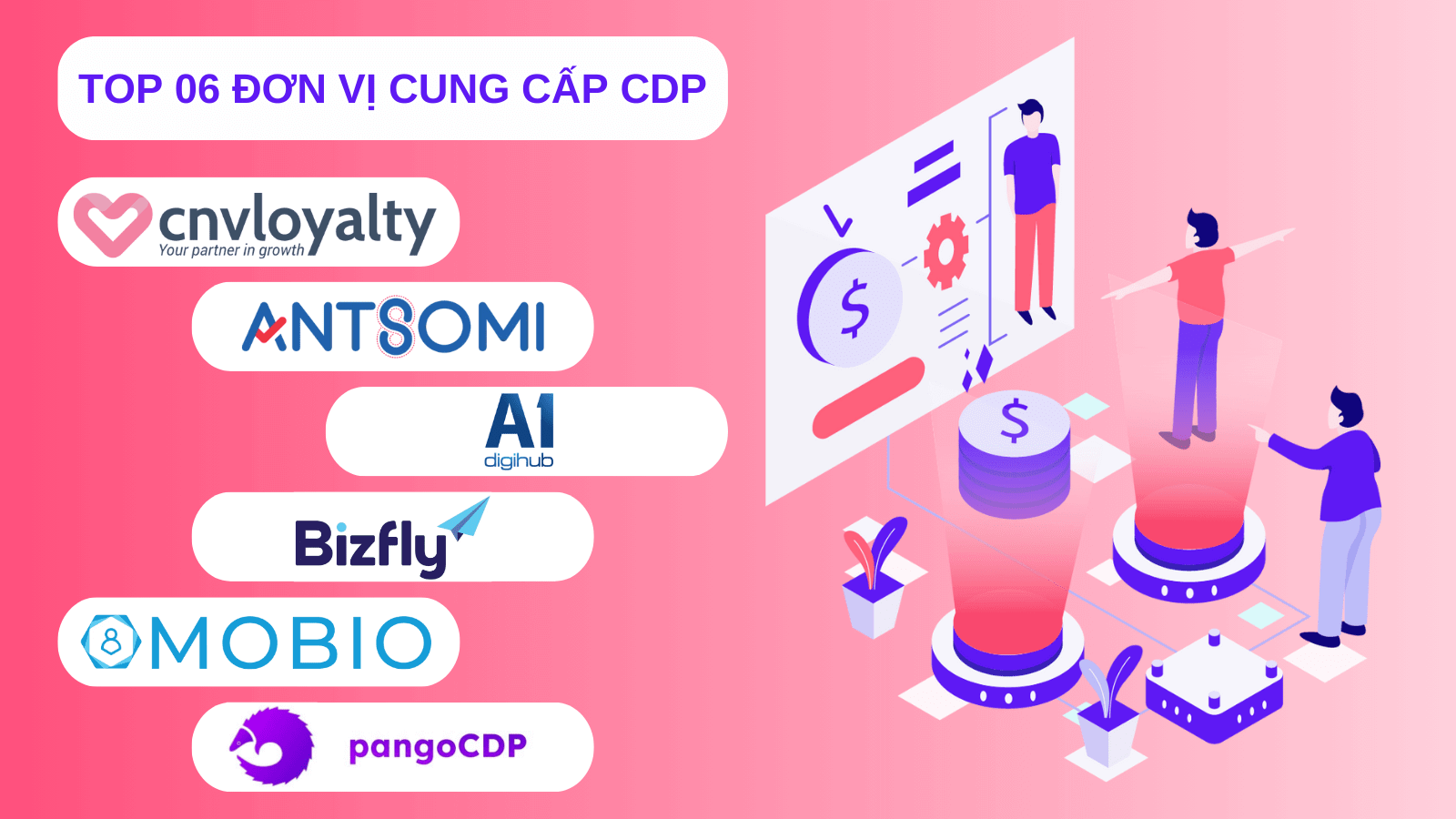 TOP 06 ĐƠN VỊ CUNG CẤP CDP

cnvloyalty
Your partner in growth

ANTSOMI

A1
digihub

Bizfly

MOBIO

pangoCDP

$

$